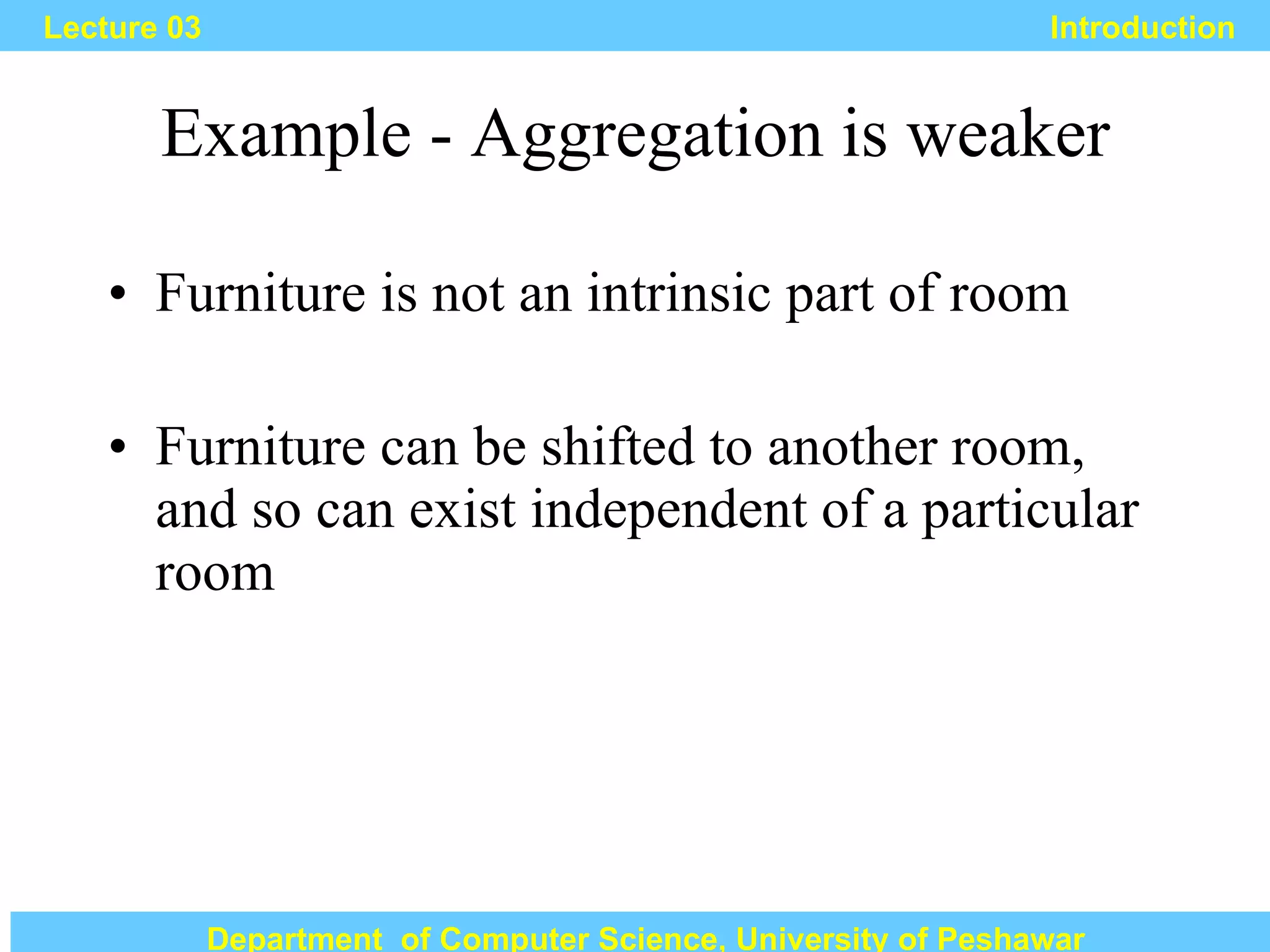 Lecture 03

Introduction

Example - Aggregation is weaker

• Furniture is not an intrinsic part of room

• Furniture can be shifted to another room, and so can exist independent of a particular room

Department of Computer Science, University of Peshawar